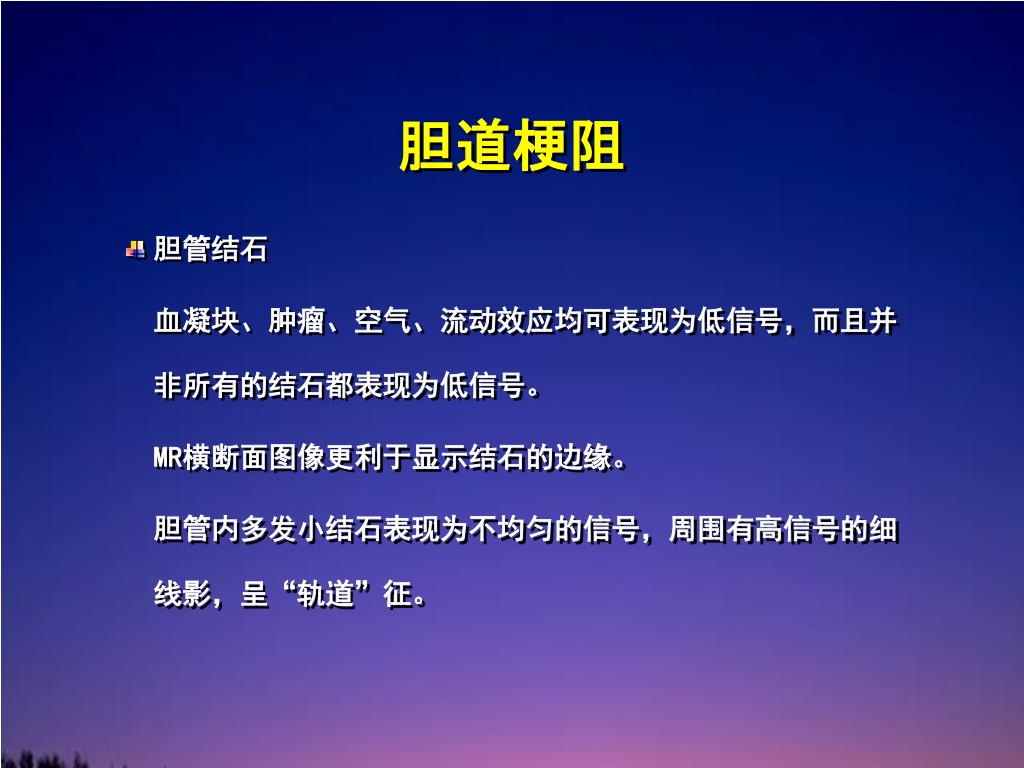 胆道梗阻

胆管结石

血凝块、肿瘤、空气、流动效应均可表现为低信号，而且并非所有的结石都表现为低信号。

MR横断面图像更利于显示结石的边缘。

胆管内多发小结石表现为不均匀的信号，周围有高信号的细线影，呈“轨道”征。